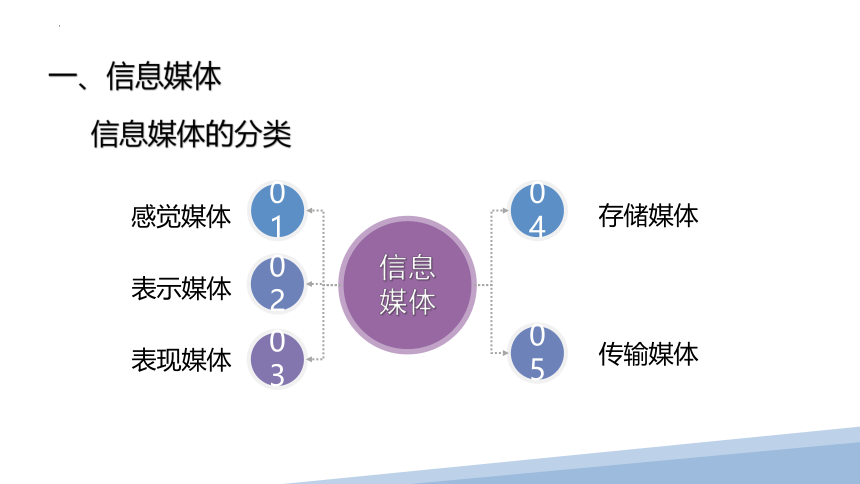 一、信息媒体

信息媒体的分类

感觉媒体 01

表示媒体 02

表现媒体 03

信息媒体

04 存储媒体

05 传输媒体